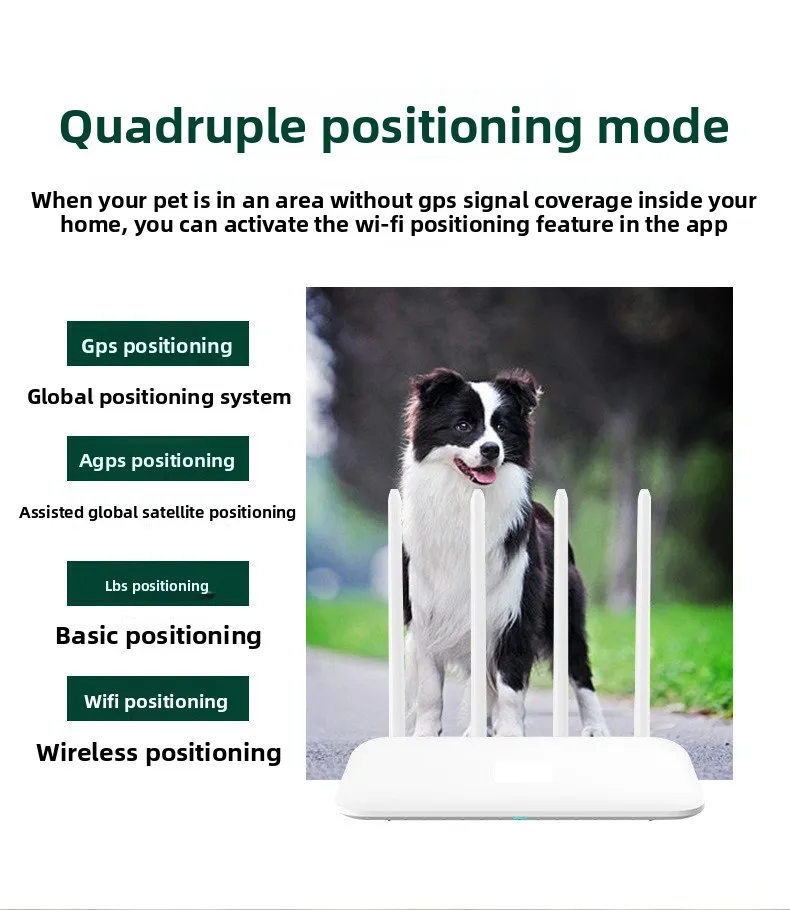 Quadruple positioning mode

When your pet is in an area without gps signal coverage inside your home, you can activate the wi-fi positioning feature in the app

Gps positioning

Global positioning system

Agps positioning

Assisted global satellite positioning

Lbs positioning

Basic positioning

Wifi positioning

Wireless positioning